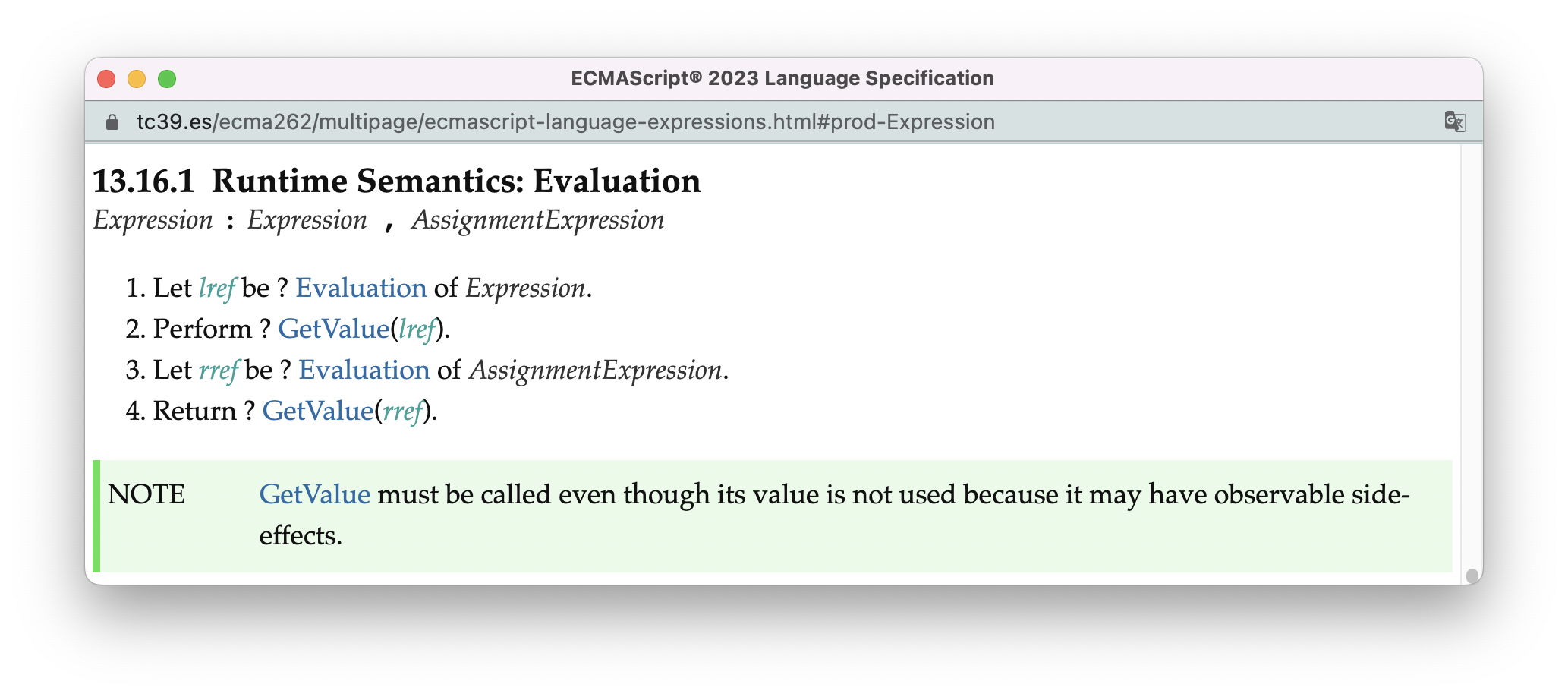 ECMAScript® 2023 Language Specification

tc39.es/ecma262/multipage/ecmascript-language-expressions.html#prod-Expression

13.16.1 Runtime Semantics: Evaluation

Expression : Expression , AssignmentExpression

1. Let lref be ? Evaluation of Expression.
2. Perform ? GetValue(lref).
3. Let rref be ? Evaluation of AssignmentExpression.
4. Return ? GetValue(rref).

NOTE GetValue must be called even though its value is not used because it may have observable side-effects.